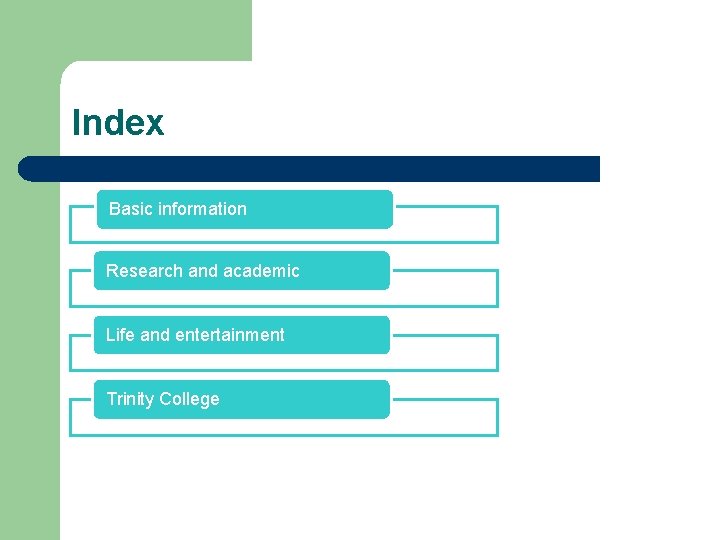 Index

Basic information

Research and academic

Life and entertainment

Trinity College